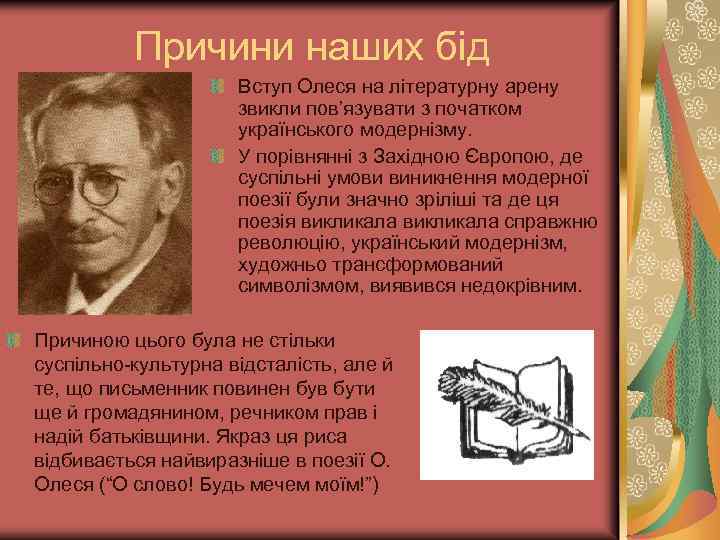 Причини наших бід

Вступ Олеся на літературну арену звикли пов'язувати з початком українського модернізму.

У порівнянні з Західною Європою, де суспільні умови виникнення модерної поезії були значно зріліші та де ця поезія викликала викликала справжню революцію, український модернізм, художньо трансформований символізмом, виявився недокрівним.

Причиною цього була не стільки суспільно-культурна відсталість, але й те, що письменник повинен був бути ще й громадянином, речником прав і надій батьківщини. Якраз ця риса відбивається найвиразніше в поезії О. Олеся ("О слово! Будь мечем моїм!")